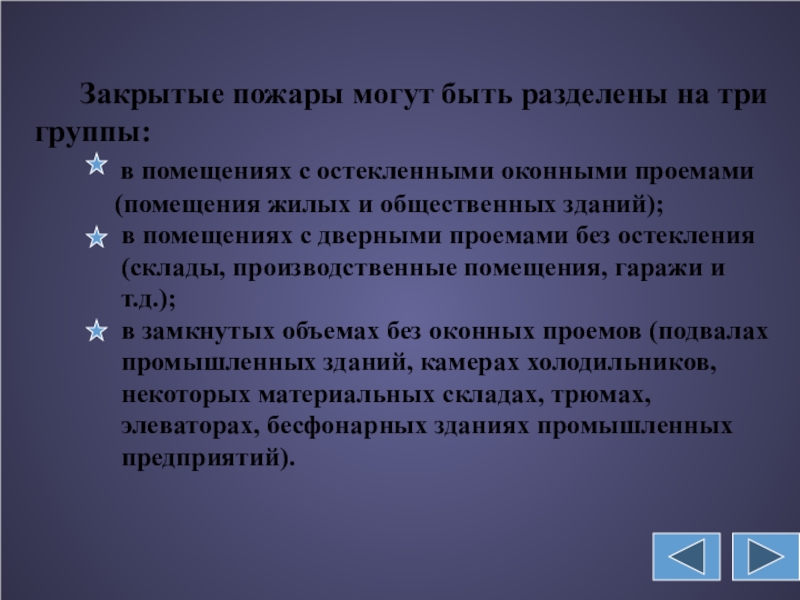 Закрытые пожары могут быть разделены на три группы:

в помещениях с остекленными оконными проемами (помещения жилых и общественных зданий);

в помещениях с дверными проемами без остекления (склады, производственные помещения, гаражи и т.д.);

в замкнутых объемах без оконных проемов (подвалах промышленных зданий, камерах холодильников, некоторых материальных складах, трюмах, элеваторах, бесфонарных зданиях промышленных предприятий).